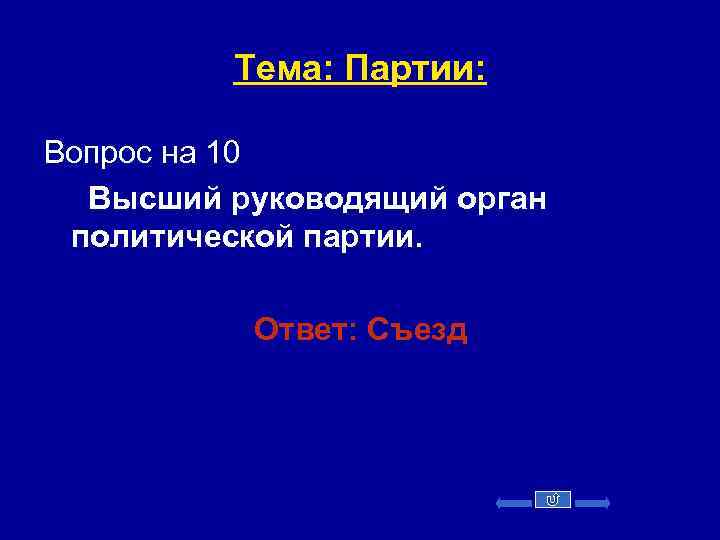 Тема: Партии:

Вопрос на 10

Высший руководящий орган политической партии.

Ответ: Съезд